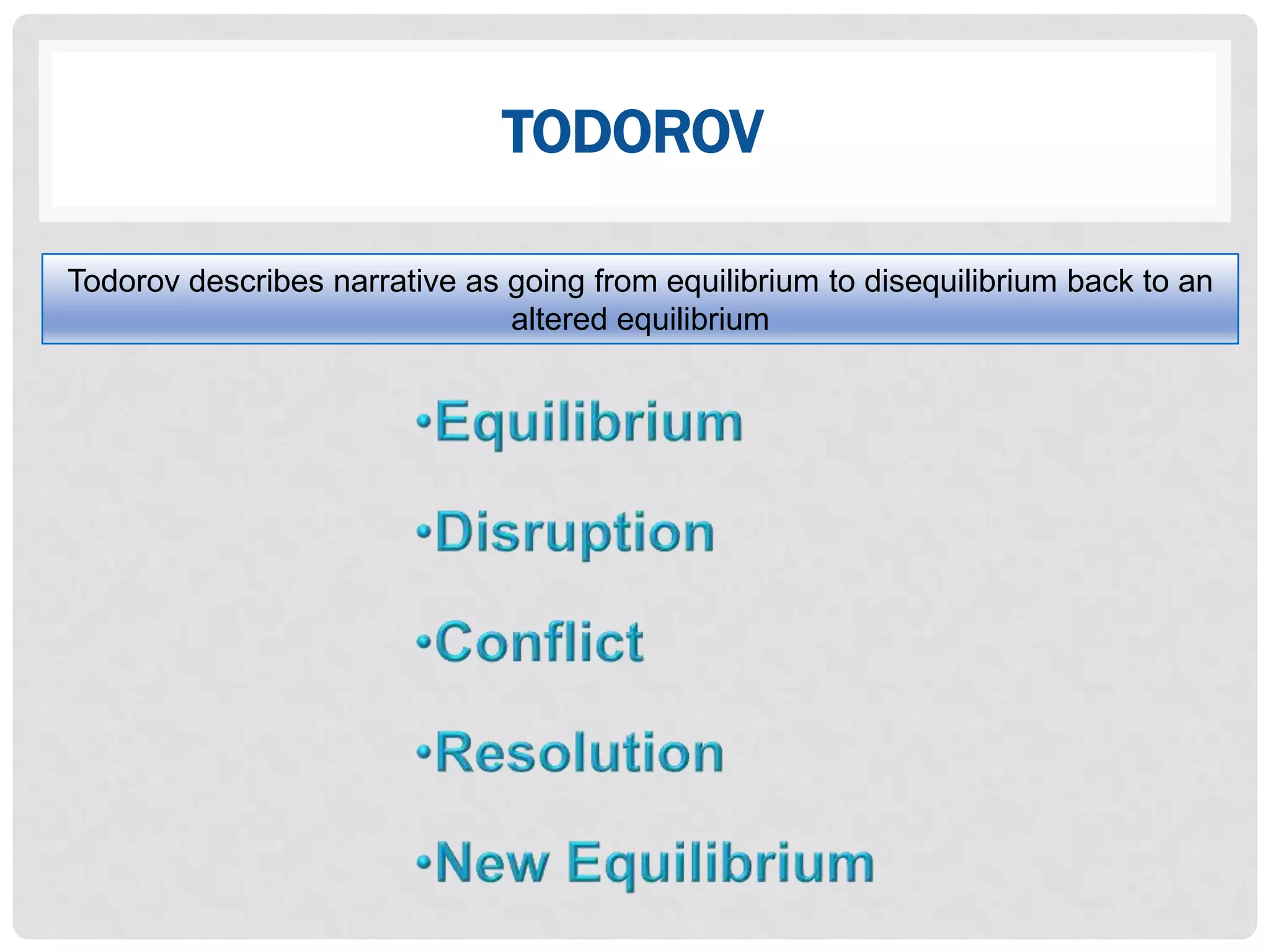 TODOROV

Todorov describes narrative as going from equilibrium to disequilibrium back to an altered equilibrium

•Equilibrium

•Disruption

•Conflict

•Resolution

•New Equilibrium